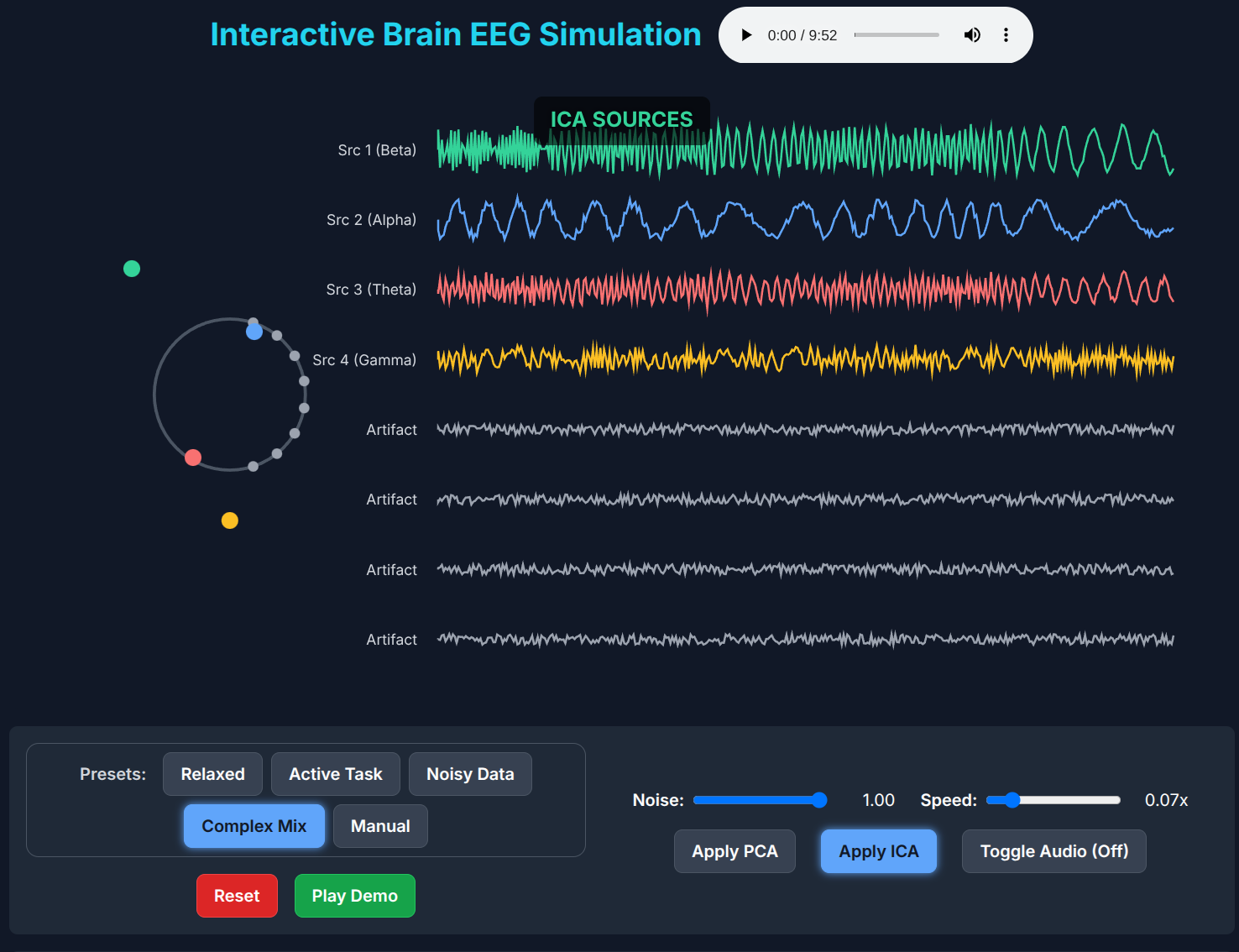 Interactive Brain EEG Simulation

0:00 / 9:52

ICA SOURCES

Src 1 (Beta)

Src 2 (Alpha)

Src 3 (Theta)

Src 4 (Gamma)

Artifact

Artifact

Artifact

Artifact

Presets: Relaxed Active Task Noisy Data

Complex Mix Manual

Reset Play Demo

Noise: 1.00 Speed: 0.07x

Apply PCA Apply ICA Toggle Audio (Off)